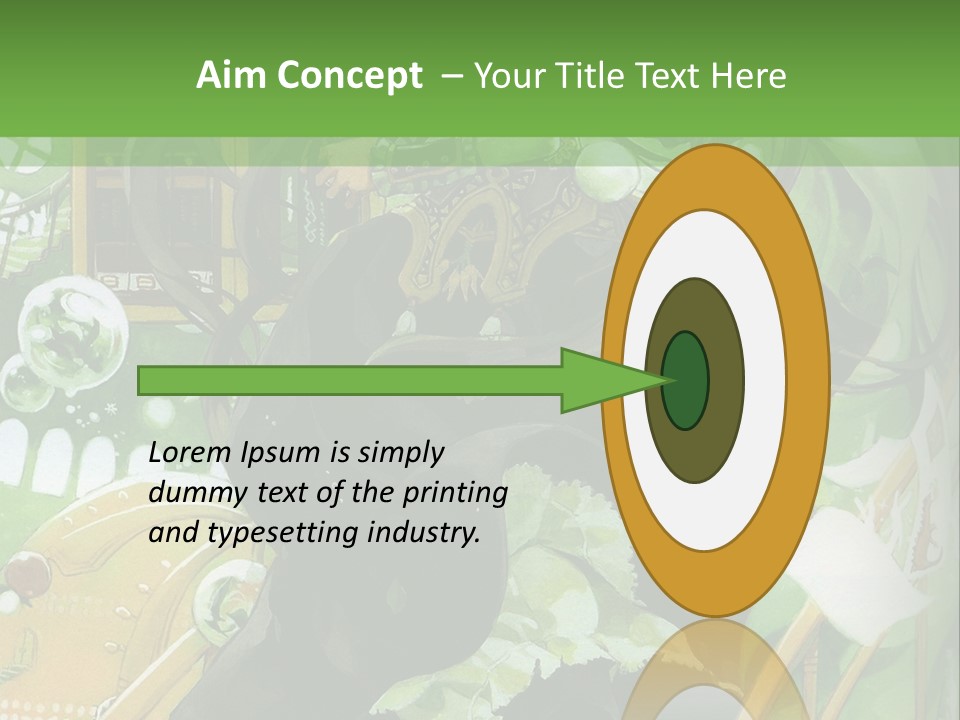 Aim Concept – Your Title Text Here

Lorem Ipsum is simply dummy text of the printing and typesetting industry.